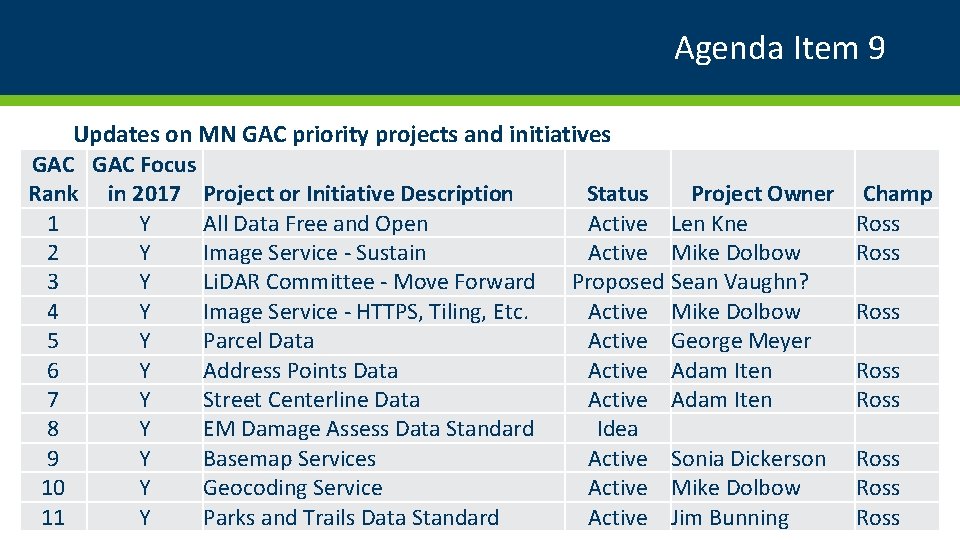 Agenda Item 9

Updates on MN GAC priority projects and initiatives

| GAC Rank | GAC Focus in 2017 | Project or Initiative Description | Status | Project Owner | Champ |
|---|---|---|---|---|---|
| 1 | Y | All Data Free and Open | Active | Len Kne | Ross |
| 2 | Y | Image Service - Sustain | Active | Mike Dolbow | Ross |
| 3 | Y | LiDAR Committee - Move Forward | Proposed | Sean Vaughn? | |
| 4 | Y | Image Service - HTTPS, Tiling, Etc. | Active | Mike Dolbow | Ross |
| 5 | Y | Parcel Data | Active | George Meyer | |
| 6 | Y | Address Points Data | Active | Adam Iten | Ross |
| 7 | Y | Street Centerline Data | Active | Adam Iten | Ross |
| 8 | Y | EM Damage Assess Data Standard | Idea | | |
| 9 | Y | Basemap Services | Active | Sonia Dickerson | Ross |
| 10 | Y | Geocoding Service | Active | Mike Dolbow | Ross |
| 11 | Y | Parks and Trails Data Standard | Active | Jim Bunning | Ross |